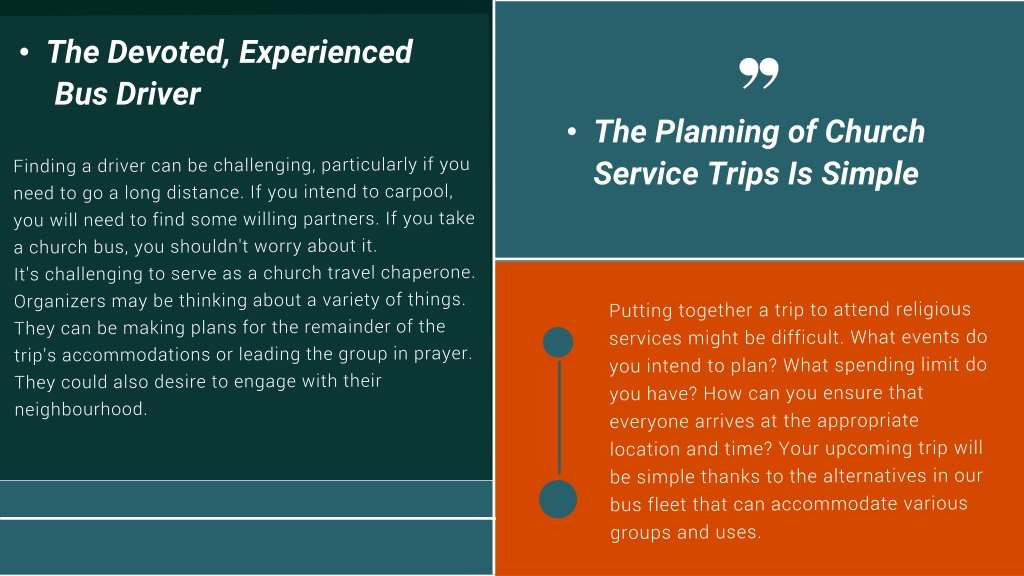 • The Devoted, Experienced Bus Driver

Finding a driver can be challenging, particularly if you need to go a long distance. If you intend to carpool, you will need to find some willing partners. If you take a church bus, you shouldn't worry about it.
It's challenging to serve as a church travel chaperone. Organizers may be thinking about a variety of things. They can be making plans for the remainder of the trip's accommodations or leading the group in prayer. They could also desire to engage with their neighbourhood.

”

• The Planning of Church Service Trips Is Simple

Putting together a trip to attend religious services might be difficult. What events do you intend to plan? What spending limit do you have? How can you ensure that everyone arrives at the appropriate location and time? Your upcoming trip will be simple thanks to the alternatives in our bus fleet that can accommodate various groups and uses.